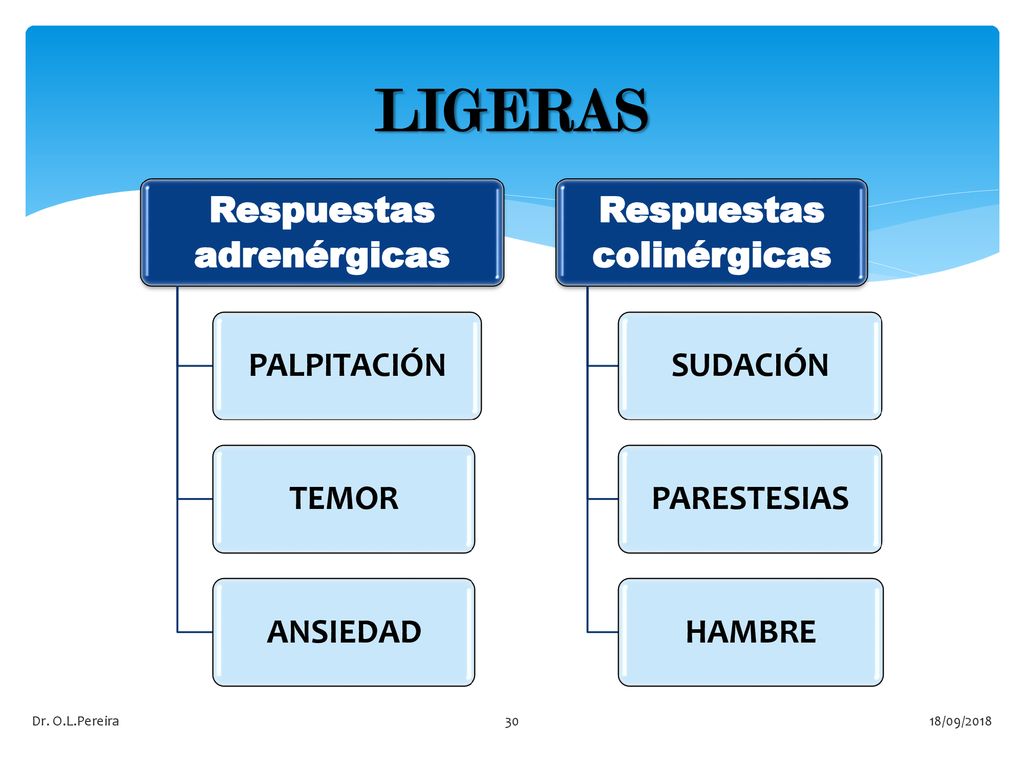 LIGERAS

Respuestas adrenérgicas

PALPITACIÓN

TEMOR

ANSIEDAD

Respuestas colinérgicas

SUDACIÓN

PARESTESIAS

HAMBRE

Dr. O.L.Pereira

30

18/09/2018